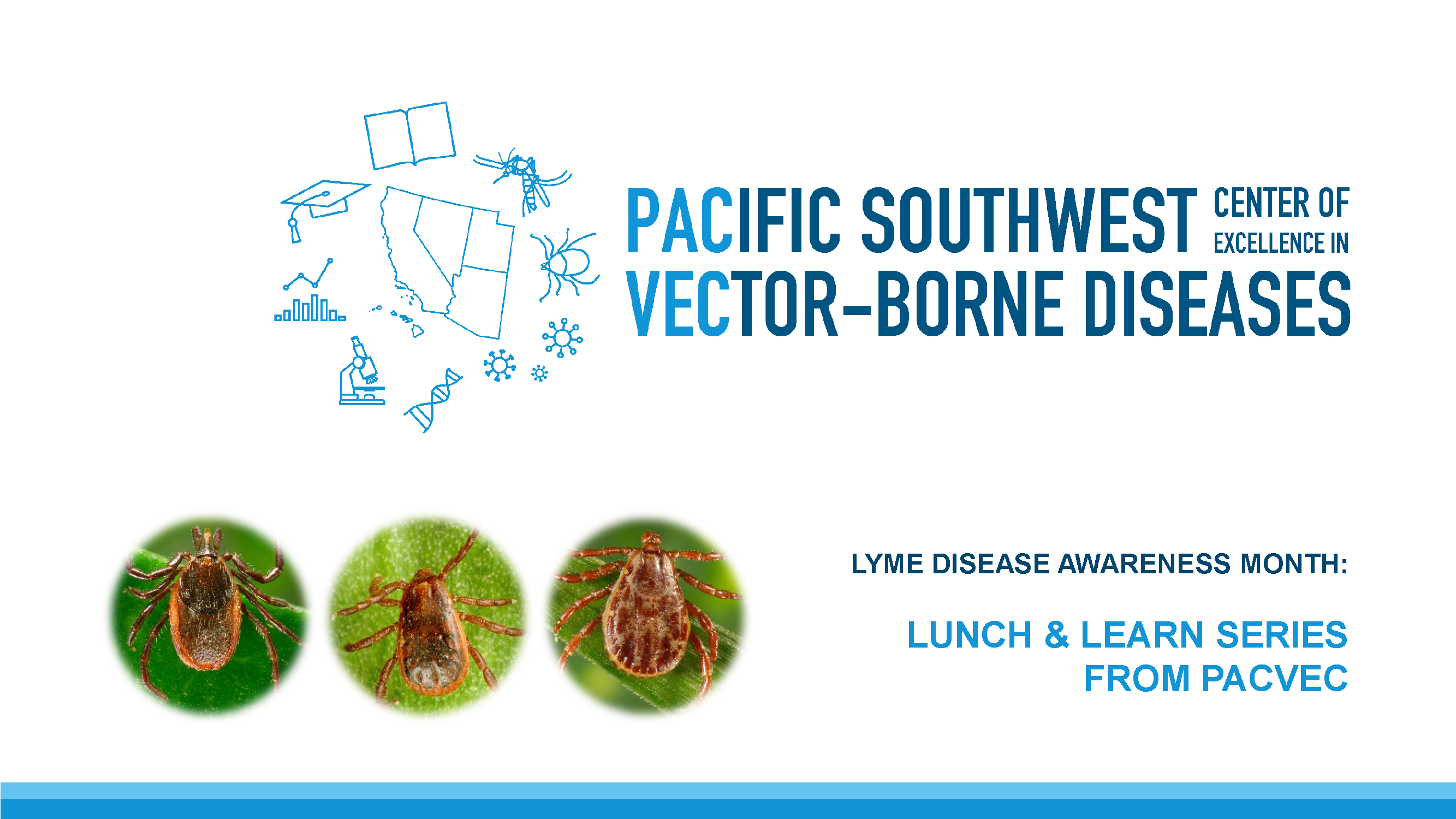 PACIFIC SOUTHWEST CENTER OF EXCELLENCE IN VECTOR-BORNE DISEASES

LYME DISEASE AWARENESS MONTH:

LUNCH & LEARN SERIES FROM PACVEC